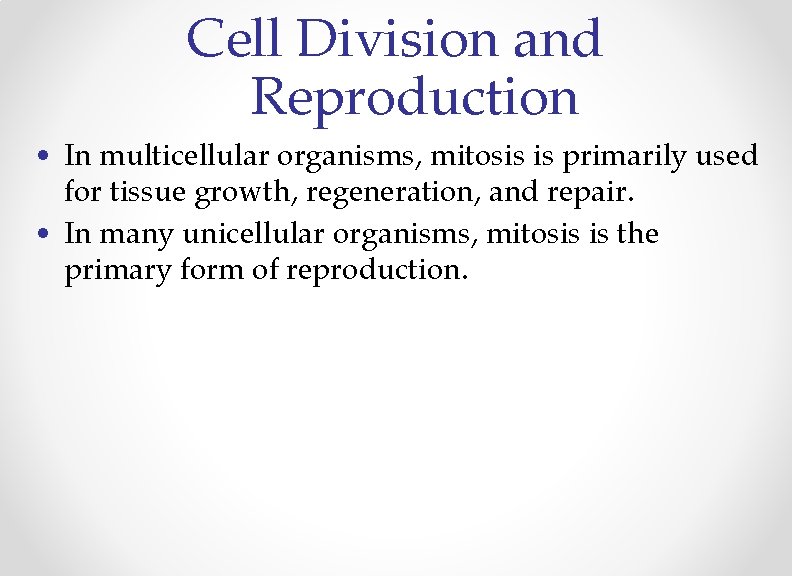 Cell Division and Reproduction

• In multicellular organisms, mitosis is primarily used for tissue growth, regeneration, and repair.
• In many unicellular organisms, mitosis is the primary form of reproduction.